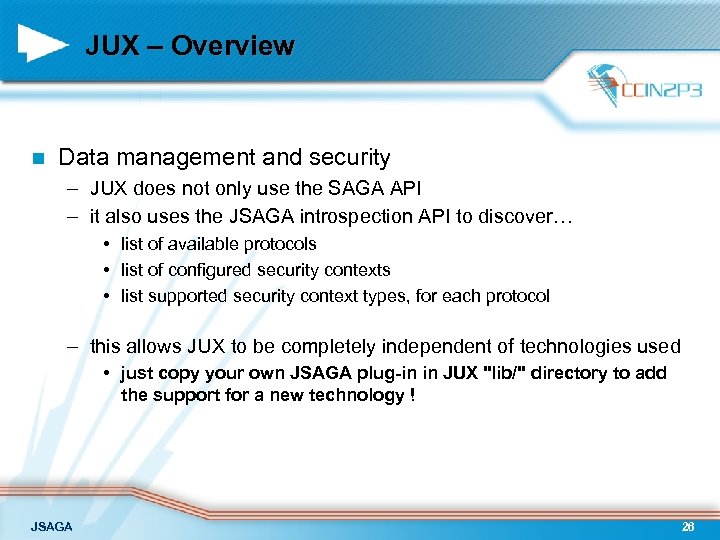 JUX – Overview

CCIN2P3

■ Data management and security

– JUX does not only use the SAGA API

– it also uses the JSAGA introspection API to discover…

• list of available protocols

• list of configured security contexts

• list supported security context types, for each protocol

– this allows JUX to be completely independent of technologies used

• just copy your own JSAGA plug-in in JUX "lib/" directory to add the support for a new technology !

JSAGA

26